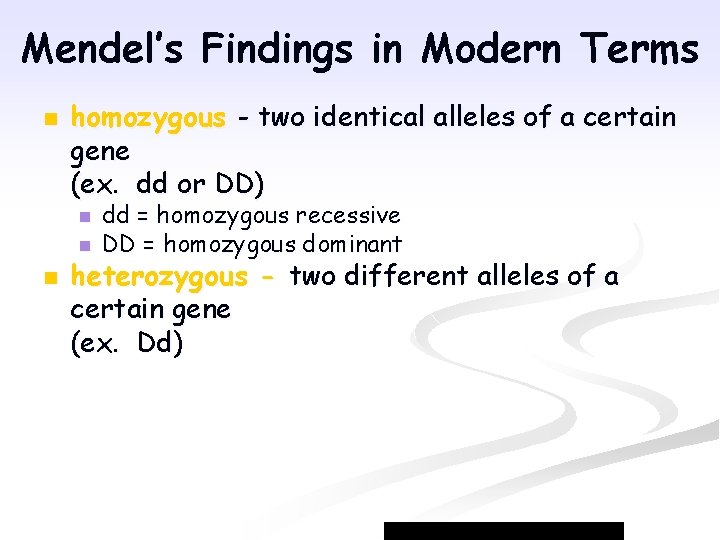 Mendel's Findings in Modern Terms

- homozygous - two identical alleles of a certain gene
(ex. dd or DD)
  - dd = homozygous recessive
  - DD = homozygous dominant
- heterozygous - two different alleles of a certain gene
(ex. Dd)